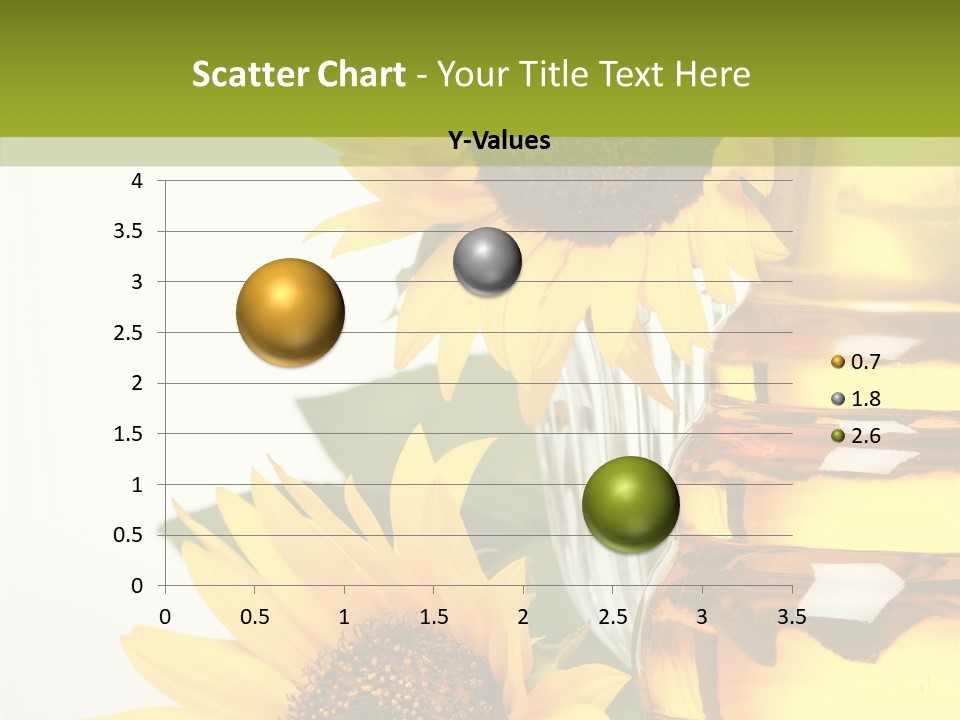 Scatter Chart - Your Title Text Here

Y-Values

4
3.5
3
2.5
2
1.5
1
0.5
0

0 0.5 1 1.5 2 2.5 3 3.5

0.7
1.8
2.6